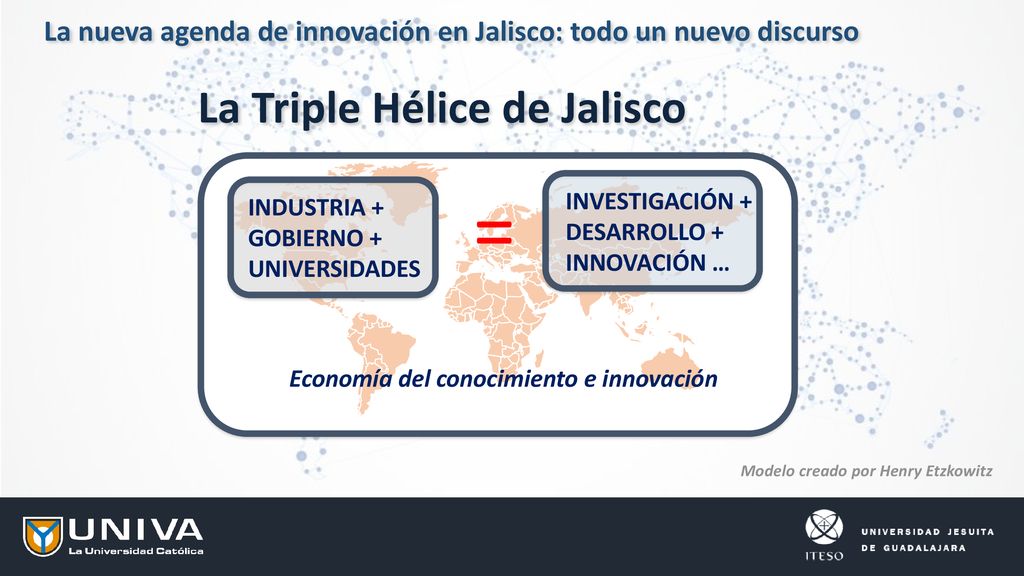 La nueva agenda de innovación en Jalisco: todo un nuevo discurso

La Triple Hélice de Jalisco

INDUSTRIA + GOBIERNO + UNIVERSIDADES

=

INVESTIGACIÓN + DESARROLLO + INNOVACIÓN …

Economía del conocimiento e innovación

Modelo creado por Henry Etzkowitz

UNIVA
La Universidad Católica

ITESO

UNIVERSIDAD JESUITA DE GUADALAJARA